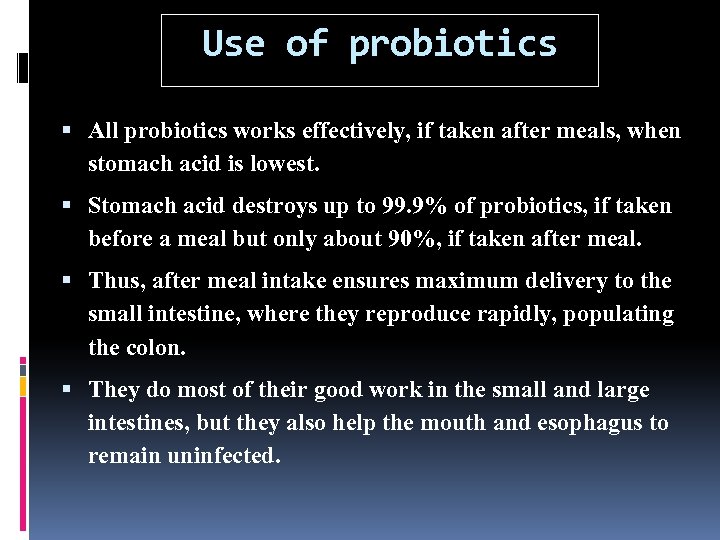 Use of probiotics

▪ All probiotics works effectively, if taken after meals, when stomach acid is lowest.

▪ Stomach acid destroys up to 99.9% of probiotics, if taken before a meal but only about 90%, if taken after meal.

▪ Thus, after meal intake ensures maximum delivery to the small intestine, where they reproduce rapidly, populating the colon.

▪ They do most of their good work in the small and large intestines, but they also help the mouth and esophagus to remain uninfected.